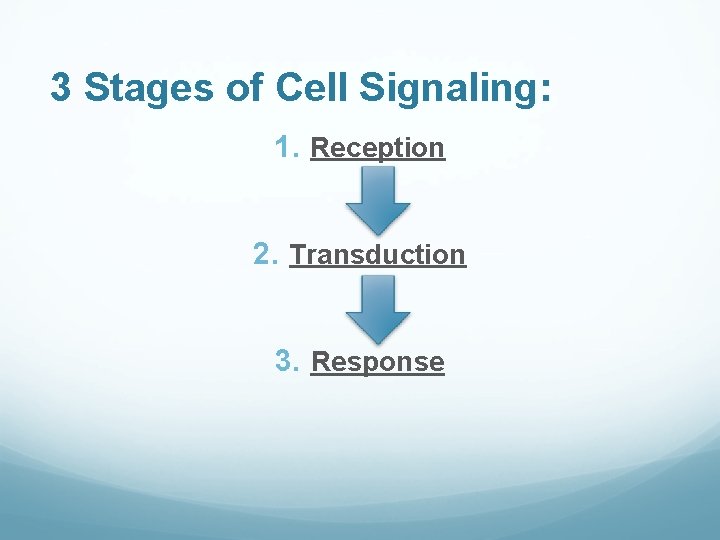 3 Stages of Cell Signaling:

1. Reception

2. Transduction

3. Response